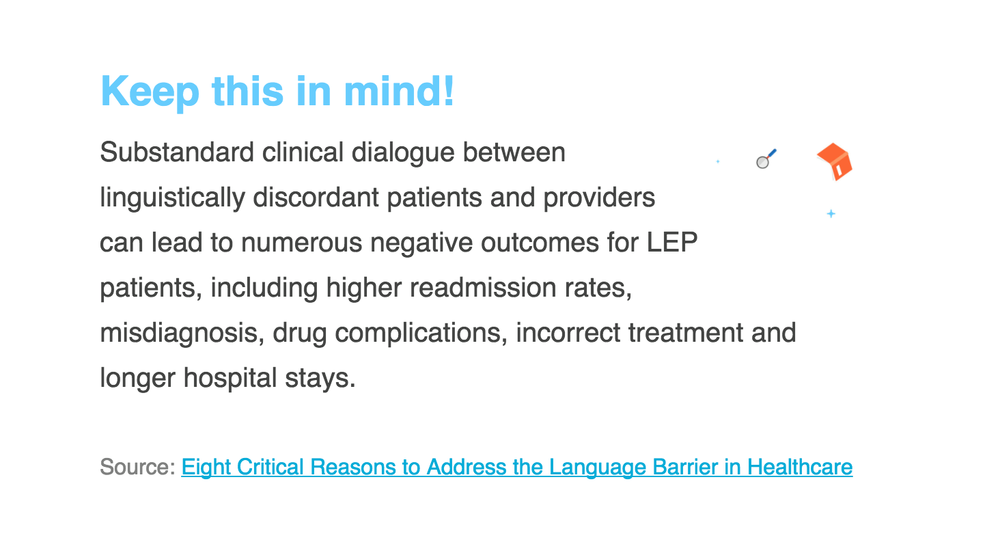 Keep this in mind!

Substandard clinical dialogue between linguistically discordant patients and providers can lead to numerous negative outcomes for LEP patients, including higher readmission rates, misdiagnosis, drug complications, incorrect treatment and longer hospital stays.

Source: Eight Critical Reasons to Address the Language Barrier in Healthcare